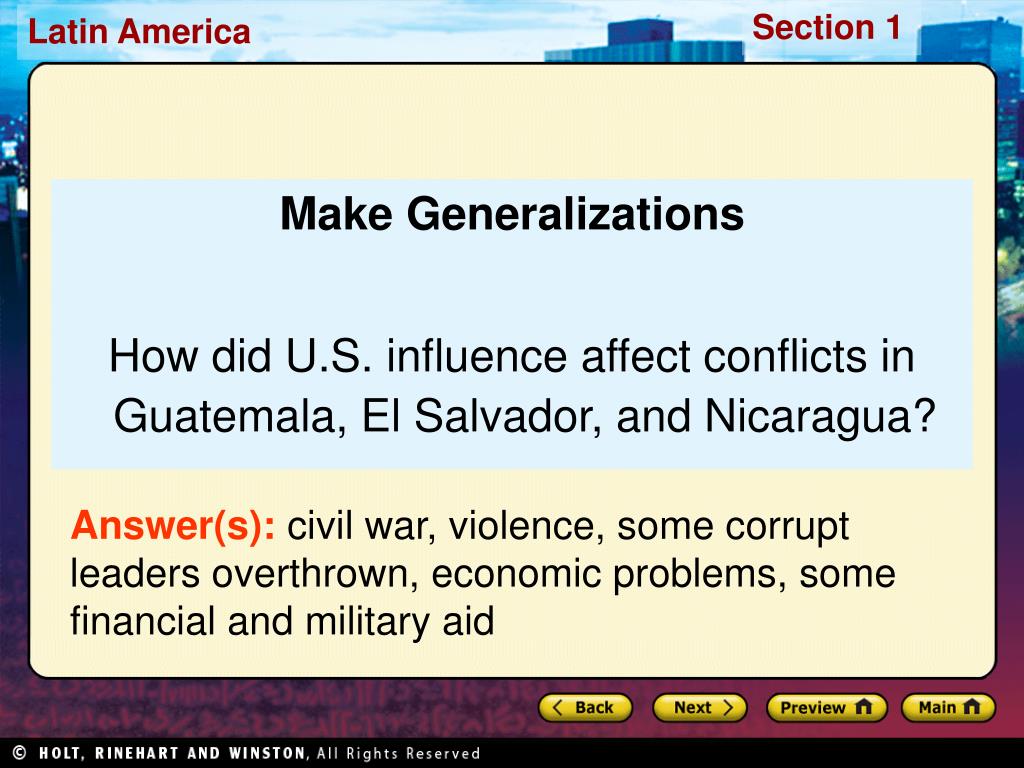 Latin America

Section 1

Make Generalizations

How did U.S. influence affect conflicts in Guatemala, El Salvador, and Nicaragua?

Answer(s): civil war, violence, some corrupt leaders overthrown, economic problems, some financial and military aid

Back

Next

Preview

Main

© HOLT, RINEHART AND WINSTON, All Rights Reserved